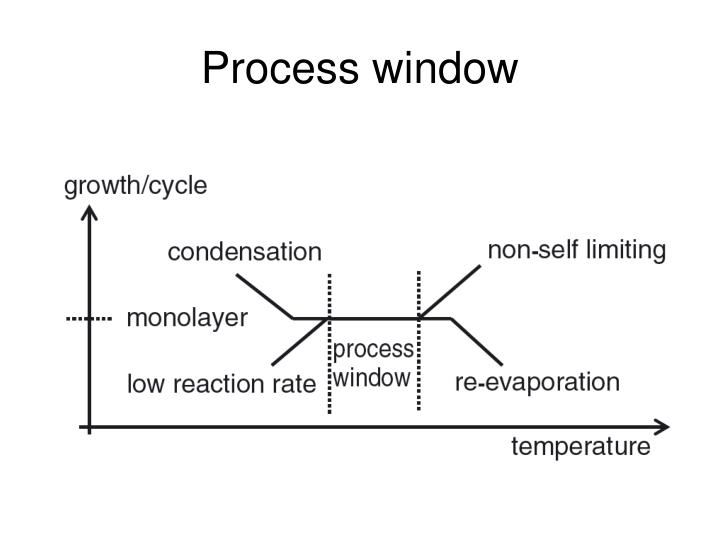 Process window

growth/cycle

condensation

non-self limiting

monolayer

process window

low reaction rate

re-evaporation

temperature